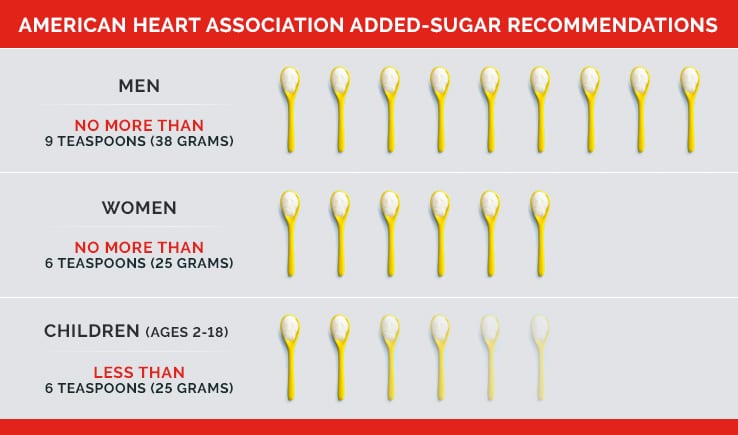 AMERICAN HEART ASSOCIATION ADDED-SUGAR RECOMMENDATIONS

MEN

NO MORE THAN
9 TEASPOONS (38 GRAMS)

WOMEN

NO MORE THAN
6 TEASPOONS (25 GRAMS)

CHILDREN (AGES 2-18)

LESS THAN
6 TEASPOONS (25 GRAMS)